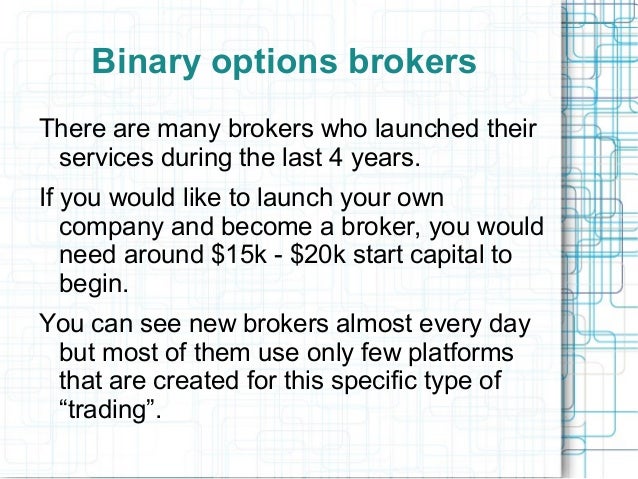 Binary options brokers

There are many brokers who launched their services during the last 4 years.

If you would like to launch your own company and become a broker, you would need around \$15k - \$20k start capital to begin.

You can see new brokers almost every day but most of them use only few platforms that are created for this specific type of “trading”.